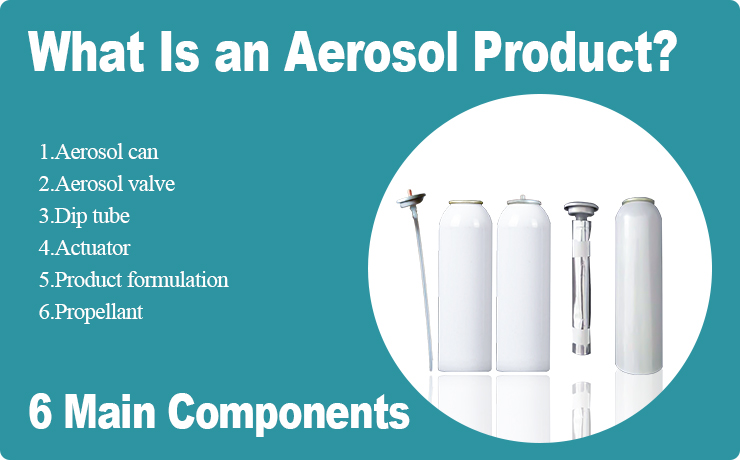 What Is an Aerosol Product?

1.Aerosol can
2.Aerosol valve
3.Dip tube
4.Actuator
5.Product formulation
6.Propellant

6 Main Components